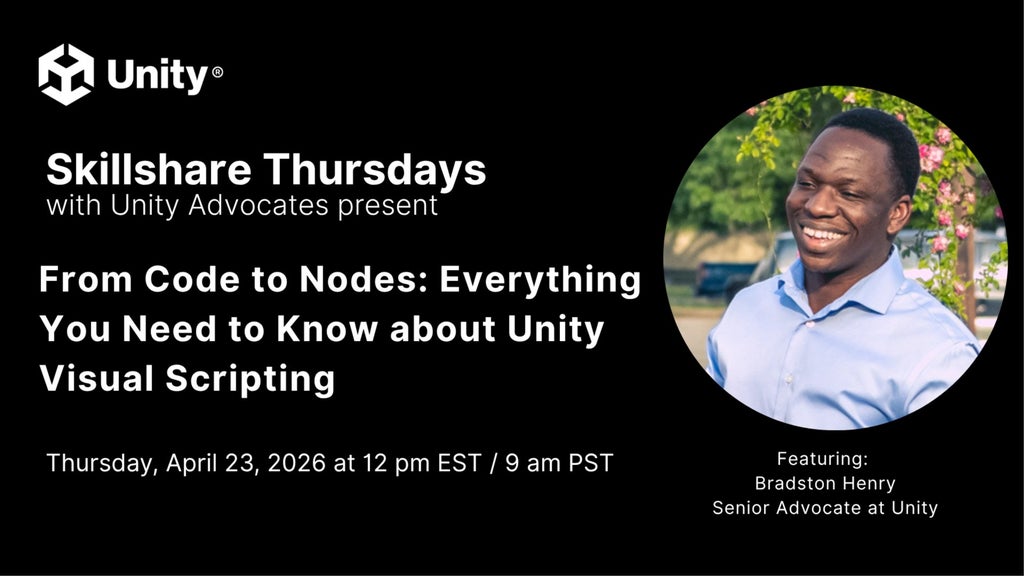 Unity®

Skillshare Thursdays
with Unity Advocates present

From Code to Nodes: Everything You Need to Know about Unity Visual Scripting

Thursday, April 23, 2026 at 12 pm EST / 9 am PST

Featuring:
Bradston Henry
Senior Advocate at Unity